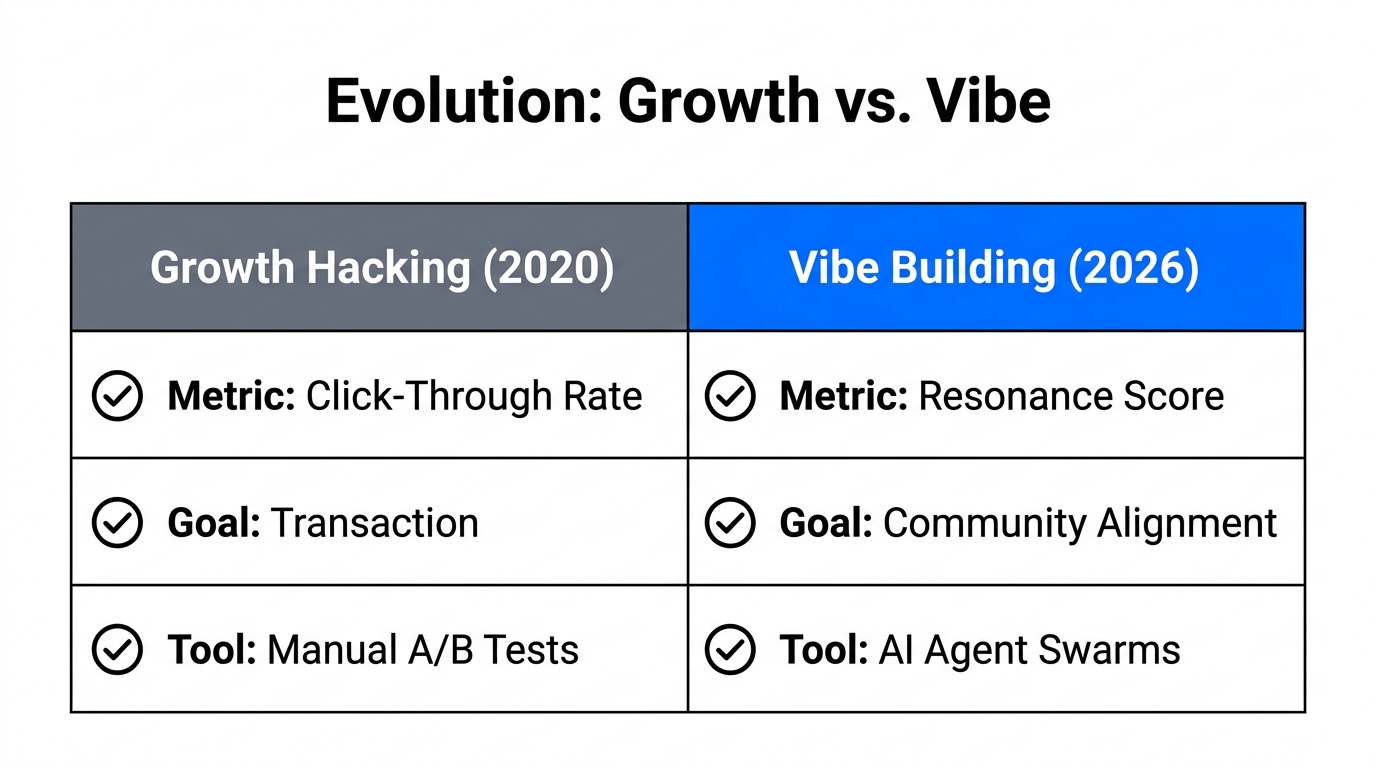 Evolution: Growth vs. Vibe

| Growth Hacking (2020) | Vibe Building (2026) |
|---|---|
| Metric: Click-Through Rate | Metric: Resonance Score |
| Goal: Transaction | Goal: Community Alignment |
| Tool: Manual A/B Tests | Tool: AI Agent Swarms |